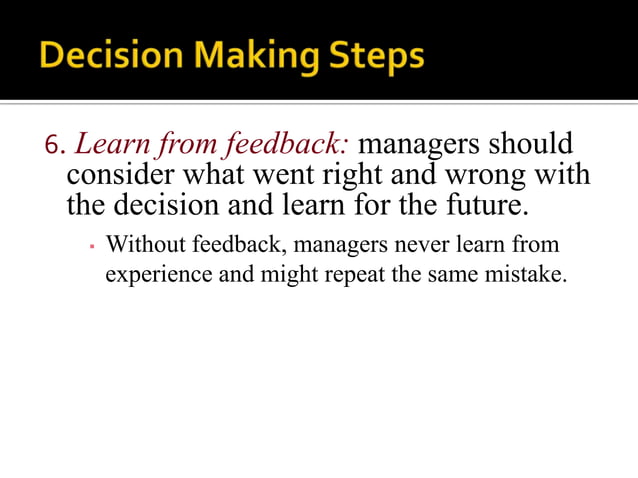 Decision Making Steps

6. Learn from feedback: managers should consider what went right and wrong with the decision and learn for the future.

▪ Without feedback, managers never learn from experience and might repeat the same mistake.